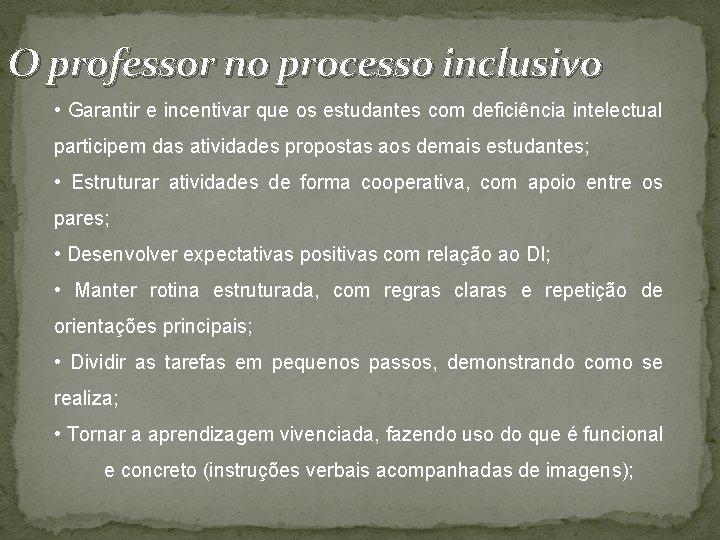 O professor no processo inclusivo

• Garantir e incentivar que os estudantes com deficiência intelectual participem das atividades propostas aos demais estudantes;

• Estruturar atividades de forma cooperativa, com apoio entre os pares;

• Desenvolver expectativas positivas com relação ao DI;

• Manter rotina estruturada, com regras claras e repetição de orientações principais;

• Dividir as tarefas em pequenos passos, demonstrando como se realiza;

• Tornar a aprendizagem vivenciada, fazendo uso do que é funcional e concreto (instruções verbais acompanhadas de imagens);